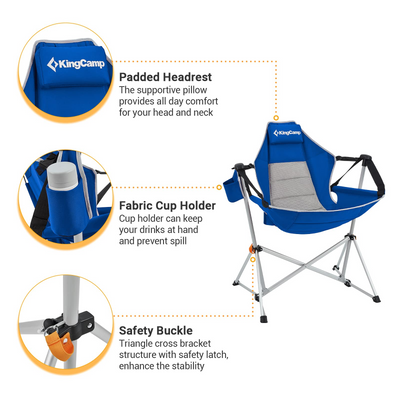 KingCamp

Padded Headrest
The supportive pillow provides all day comfort for your head and neck

KingCamp

Fabric Cup Holder
Cup holder can keep your drinks at hand and prevent spill

Safety Buckle
Triangle cross bracket structure with safety latch, enhance the stability